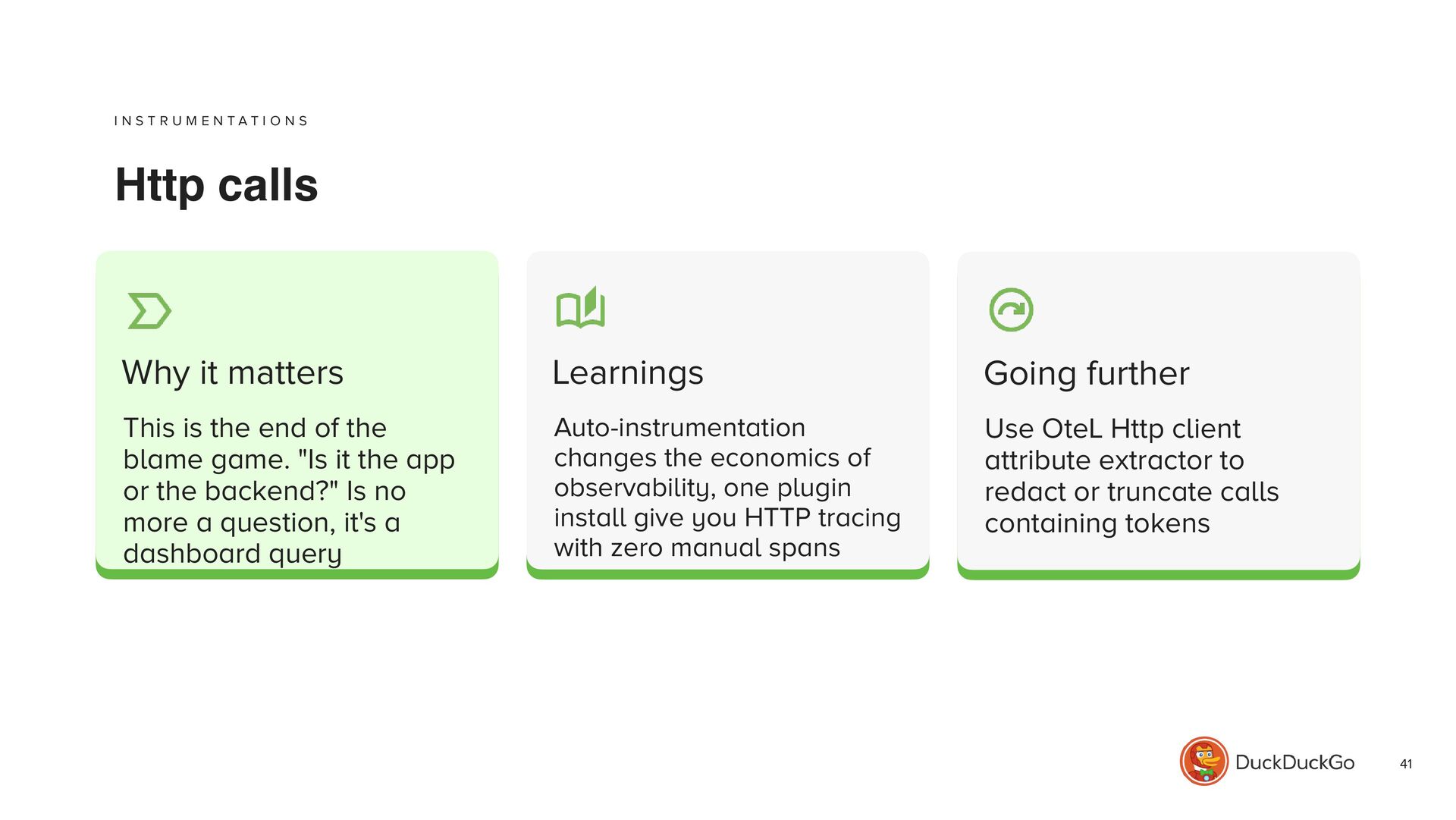 INSTRUMENTATIONS

Http calls

Why it matters

This is the end of the blame game. "Is it the app or the backend?" Is no more a question, it's a dashboard query

Learnings

Auto-instrumentation changes the economics of observability, one plugin install give you HTTP tracing with zero manual spans

Going further

Use OteL Http client attribute extractor to redact or truncate calls containing tokens

DuckDuckGo

41